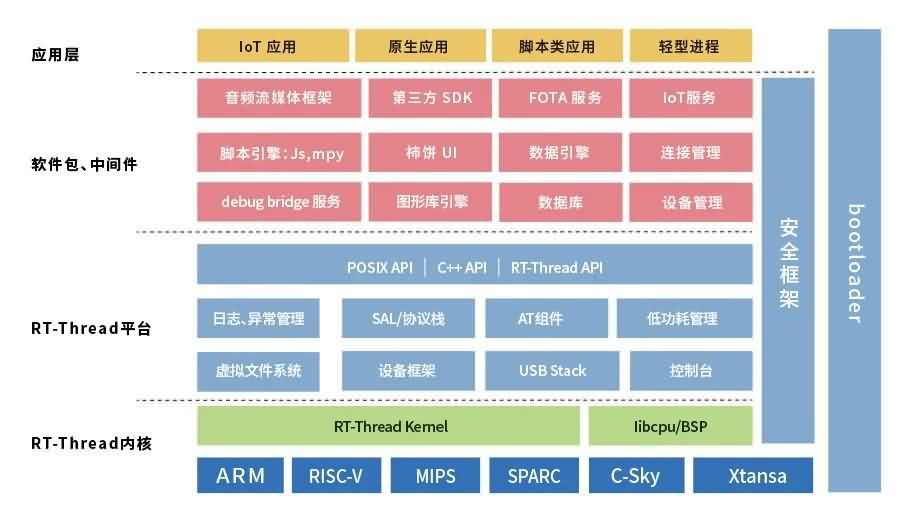 应用层

IoT 应用
原生应用
脚本类应用
轻型进程

软件包、中间件

音频流媒体框架
第三方 SDK
FOTA 服务
IoT服务
脚本引擎：Js，mpy
柿饼 UI
数据引擎
连接管理
debug bridge 服务
图形库引擎
数据库
设备管理

RT-Thread平台

POSIX API | C++ API | RT-Thread API
日志、异常管理
SAL/协议栈
AT组件
低功耗管理
虚拟文件系统
设备框架
USB Stack
控制台

RT-Thread内核

RT-Thread Kernel
libcpu/BSP

ARM
RISC-V
MIPS
SPARC
C-Sky
Xtansa

安全框架

bootloader